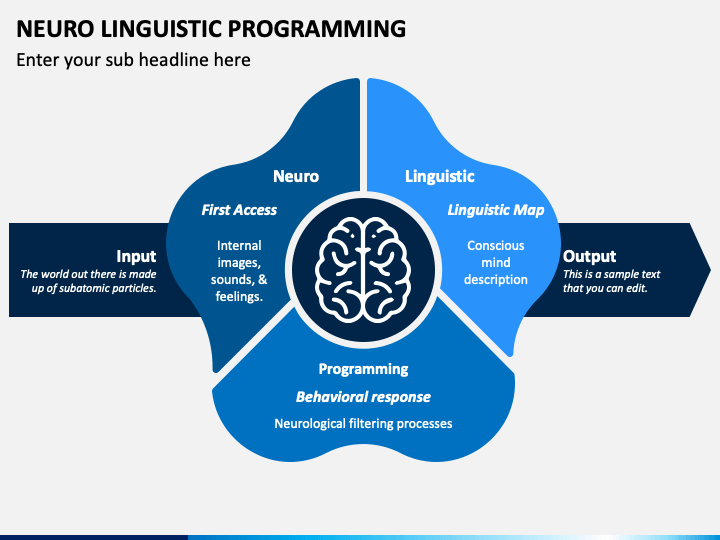 NEURO LINGUISTIC PROGRAMMING

Enter your sub headline here

Input
The world out there is made up of subatomic particles.

Neuro
First Access
Internal images, sounds, & feelings.

Linguistic
Linguistic Map
Conscious mind description

Output
This is a sample text that you can edit.

Programming
Behavioral response
Neurological filtering processes